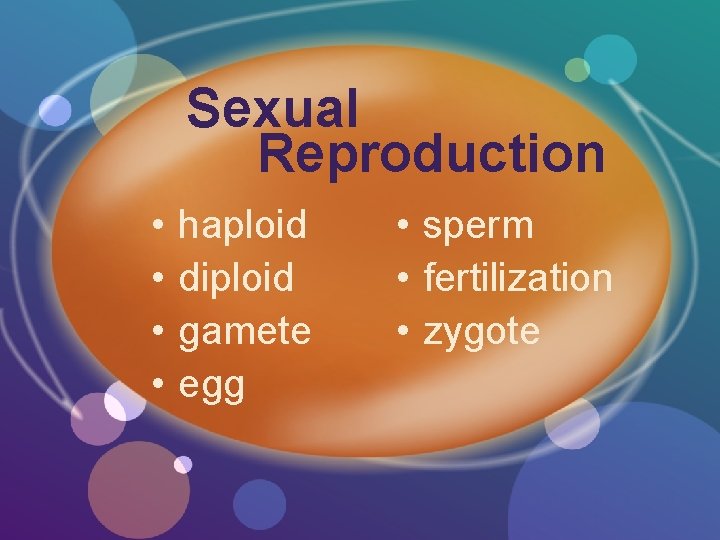 Sexual Reproduction

• haploid
• diploid
• gamete
• egg

• sperm
• fertilization
• zygote